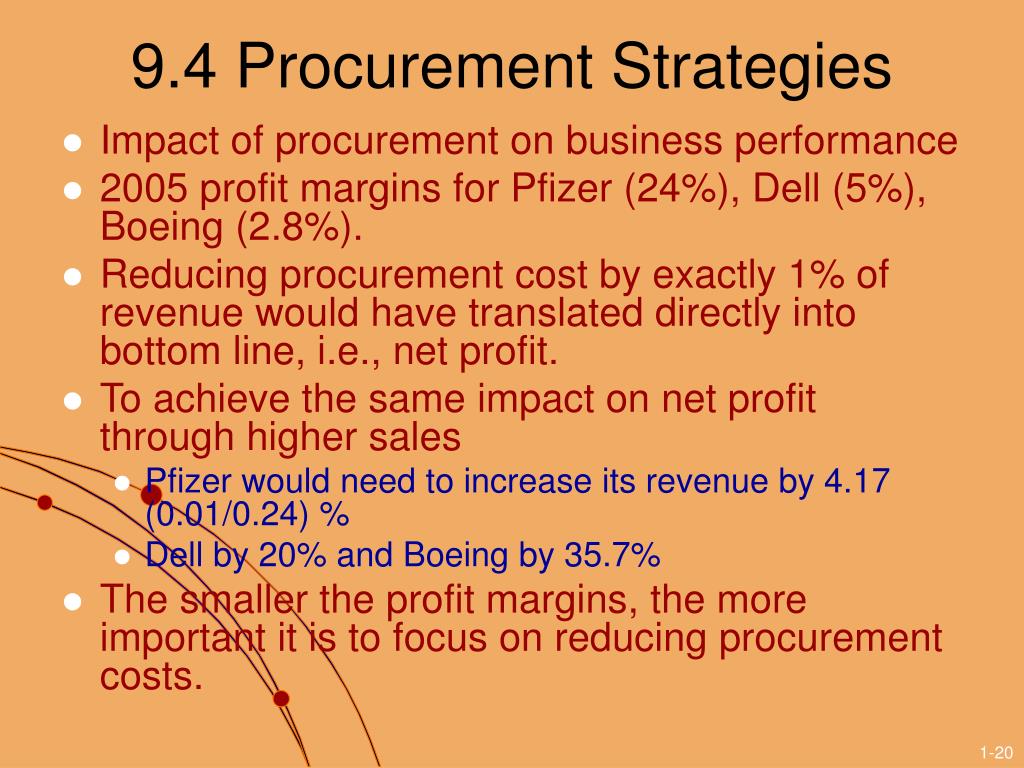 9.4 Procurement Strategies

- Impact of procurement on business performance
- 2005 profit margins for Pfizer (24%), Dell (5%), Boeing (2.8%).
- Reducing procurement cost by exactly 1% of revenue would have translated directly into bottom line, i.e., net profit.
- To achieve the same impact on net profit through higher sales
  - Pfizer would need to increase its revenue by 4.17 (0.01/0.24) %
  - Dell by 20% and Boeing by 35.7%
- The smaller the profit margins, the more important it is to focus on reducing procurement costs.

1-20